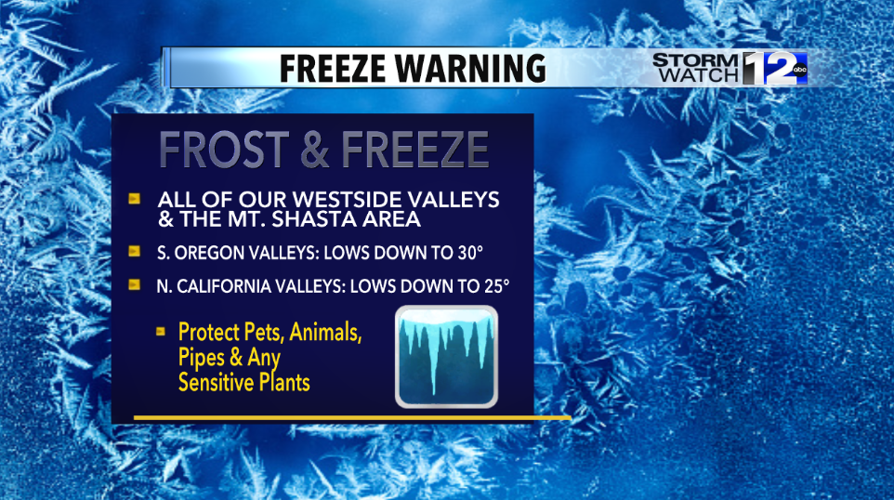 FREEZE WARNING

STORM WATCH 12 abc

FROST & FREEZE

ALL OF OUR WESTSIDE VALLEYS & THE MT. SHASTA AREA

S. OREGON VALLEYS: LOWS DOWN TO 30°

N. CALIFORNIA VALLEYS: LOWS DOWN TO 25°

Protect Pets, Animals, Pipes & Any Sensitive Plants